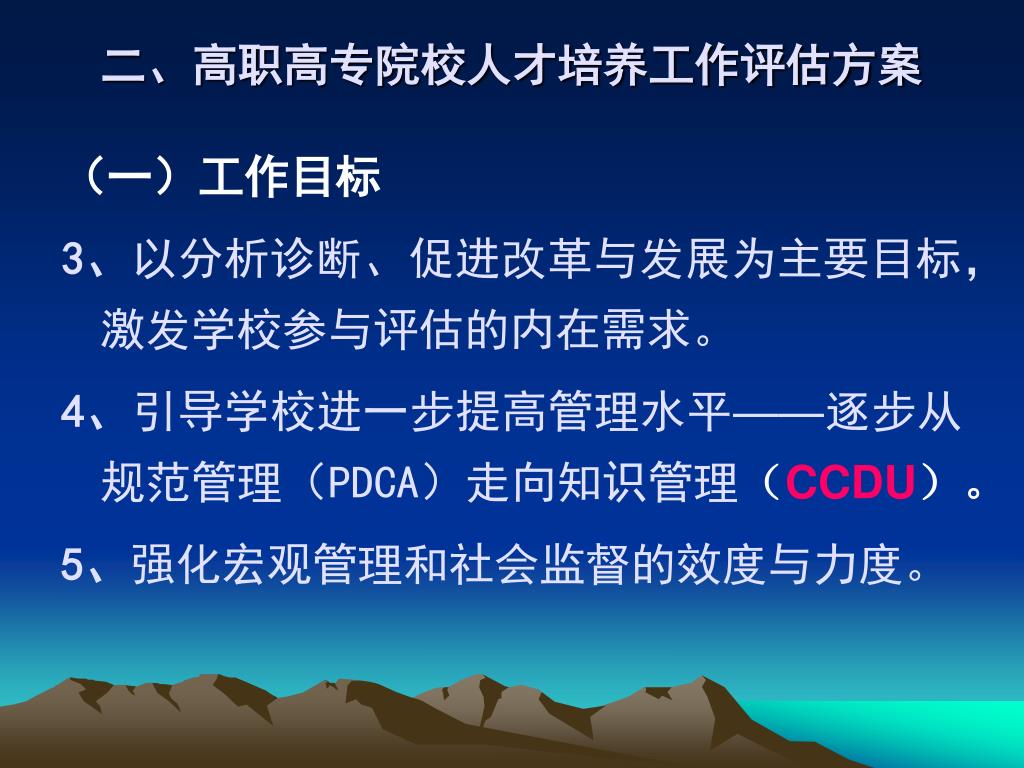 二、高职高专院校人才培养工作评估方案

（一）工作目标

3、以分析诊断、促进改革与发展为主要目标，激发学校参与评估的内在需求。

4、引导学校进一步提高管理水平——逐步从规范管理（PDCA）走向知识管理（CCDU）。

5、强化宏观管理和社会监督的效度与力度。